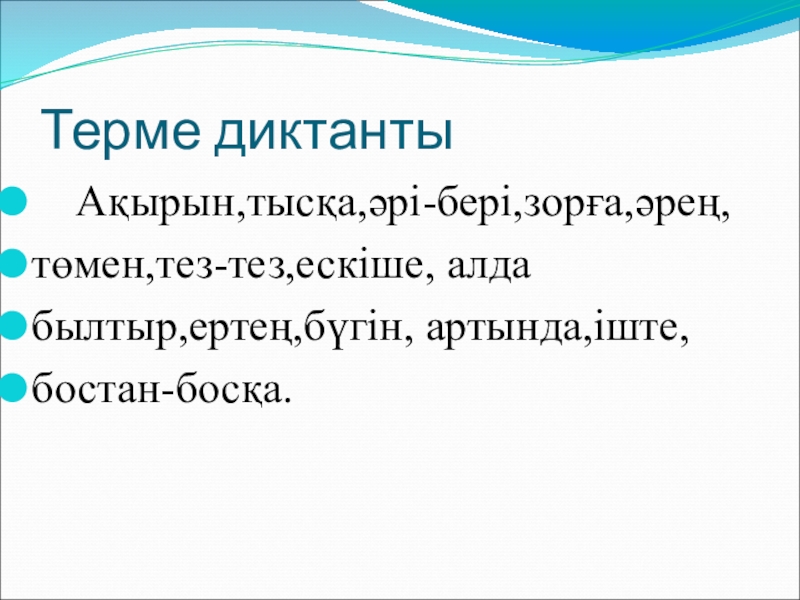 Терме диктанты

Ақырын,тысқа,әрі-бері,зорға,әрең,

төмен,тез-тез,ескіше, алда

былтыр,ертең,бүгін, артында,іште,

бостан-босқа.